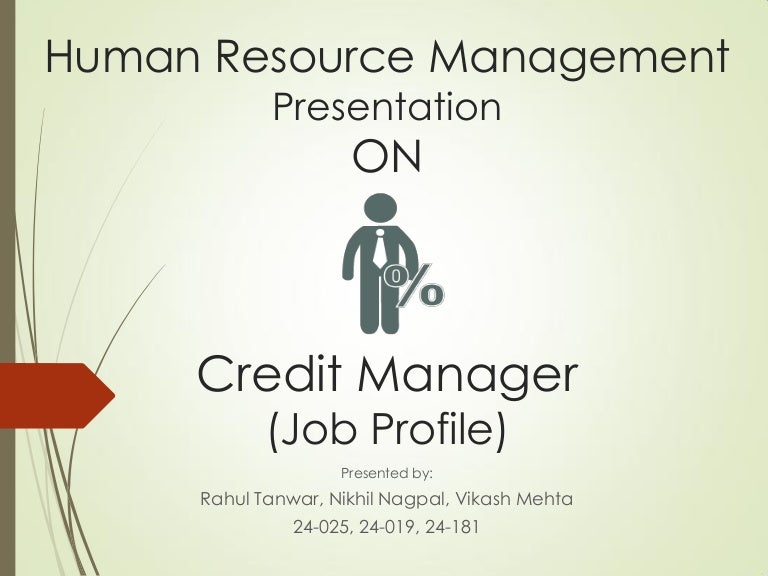 Human Resource Management
Presentation
ON

%

Credit Manager
(Job Profile)

Presented by:
Rahul Tanwar, Nikhil Nagpal, Vikash Mehta
24-025, 24-019, 24-181